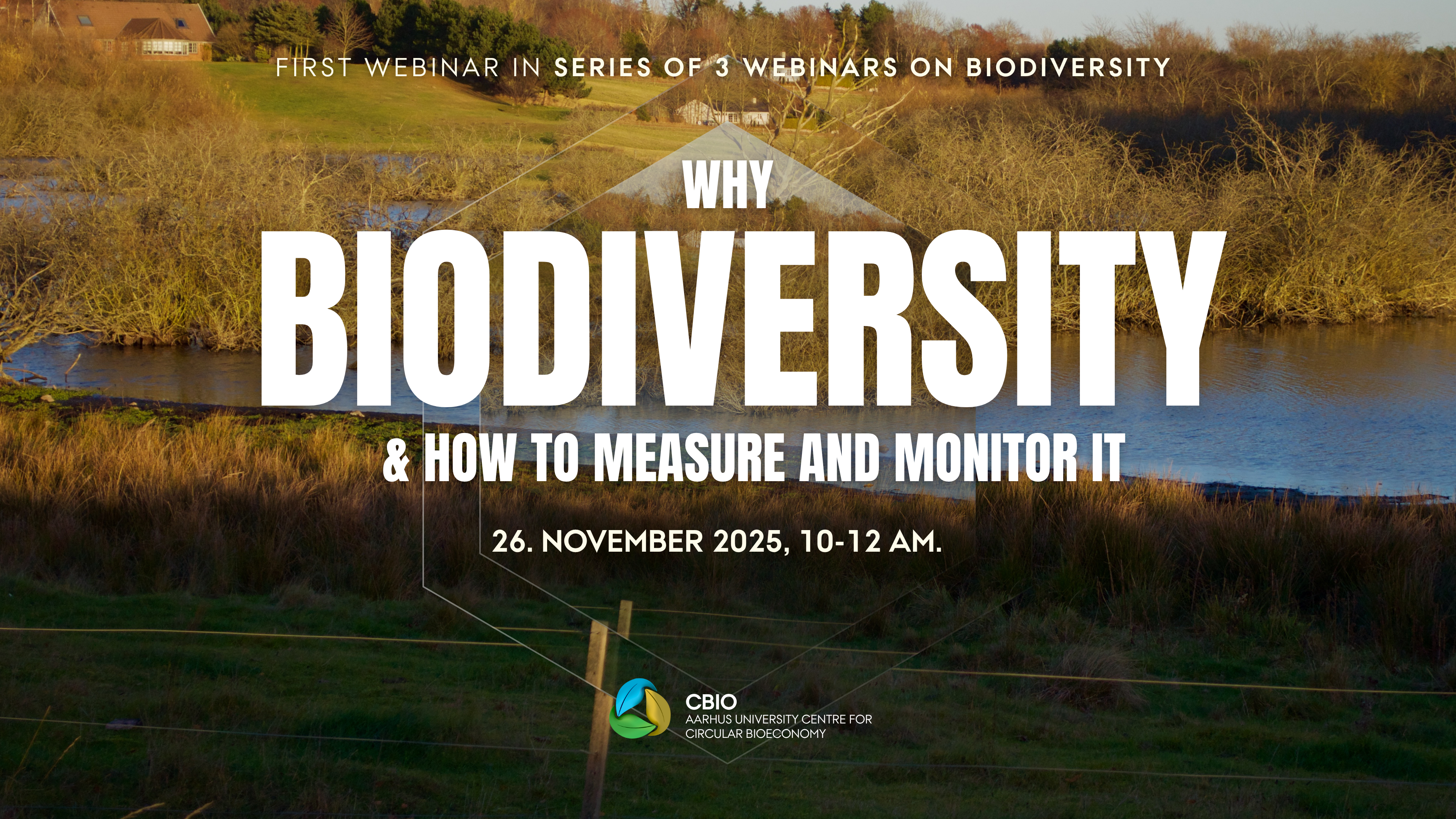 FIRST WEBINAR IN SERIES OF 3 WEBINARS ON BIODIVERSITY

WHY

BIODIVERSITY

& HOW TO MEASURE AND MONITOR IT

26. NOVEMBER 2025, 10-12 AM.

CBIO
AARHUS UNIVERSITY CENTRE FOR CIRCULAR BIOECONOMY